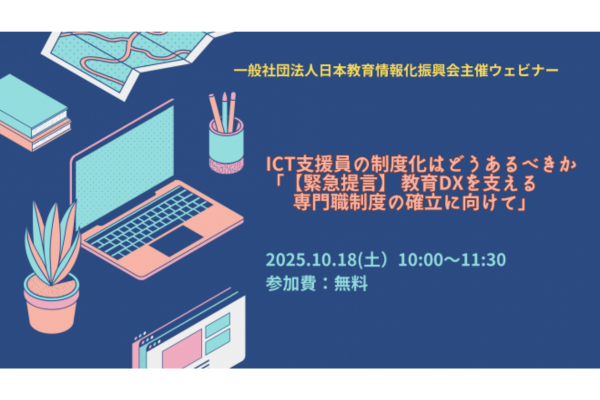 一般社団法人日本教育情報化振興会主催ウェビナー

ICT支援員の制度化はどうあるべきか
「【緊急提言】 教育DXを支える
専門職制度の確立に向けて」

2025.10.18(土) 10:00～11:30
参加費：無料